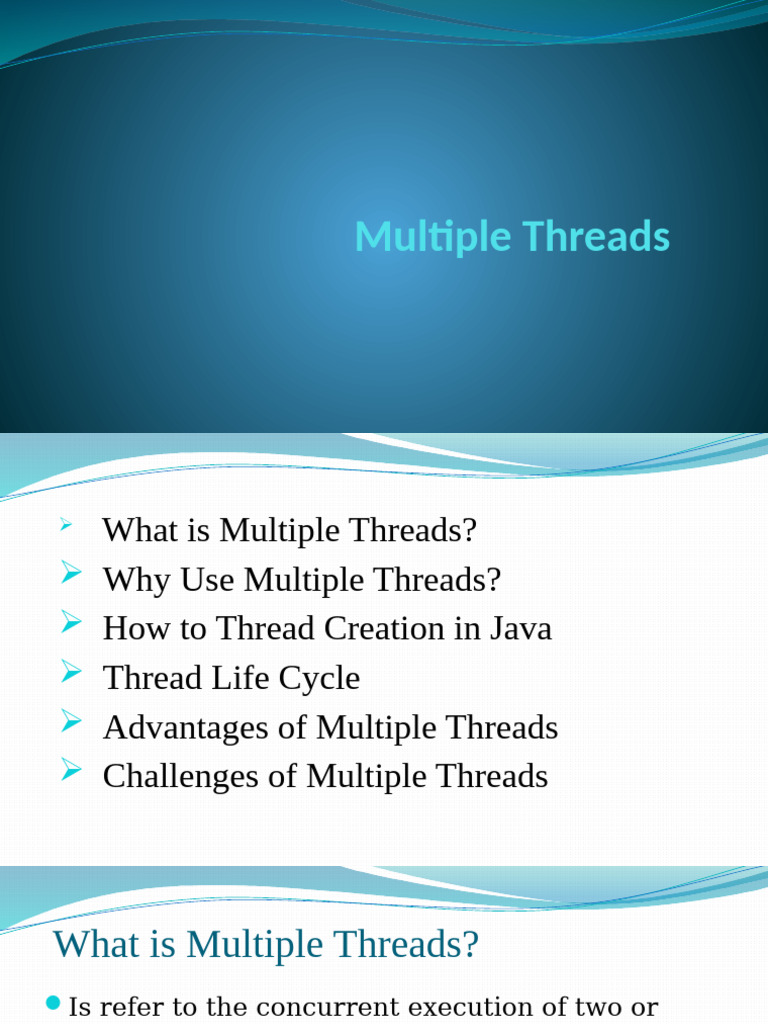 Multiple Threads

What is Multiple Threads?
Why Use Multiple Threads?
How to Thread Creation in Java
Thread Life Cycle
Advantages of Multiple Threads
Challenges of Multiple Threads

What is Multiple Threads?

Is refer to the concurrent execution of two or